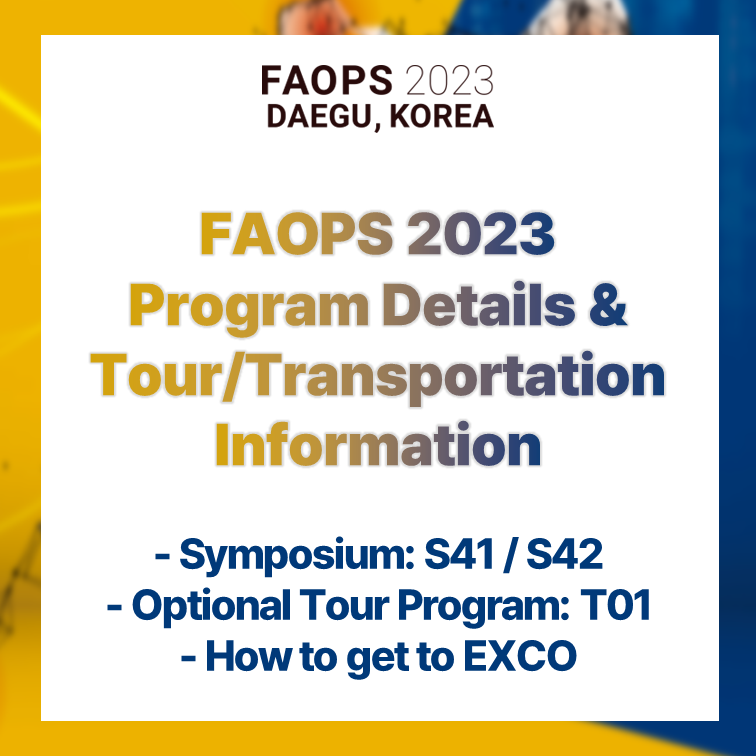 FAOPS 2023
DAEGU, KOREA

FAOPS 2023
Program Details &
Tour/Transportation
Information

- Symposium: S41 / S42
- Optional Tour Program: T01
- How to get to EXCO